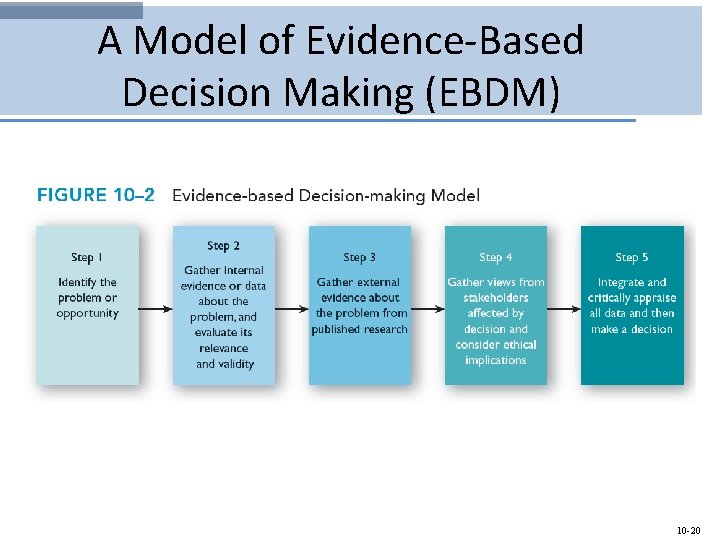 A Model of Evidence-Based Decision Making (EBDM)

FIGURE 10–2 Evidence-based Decision-making Model

Step 1
Identify the problem or opportunity

Step 2
Gather internal evidence or data about the problem, and evaluate its relevance and validity

Step 3
Gather external evidence about the problem from published research

Step 4
Gather views from stakeholders affected by decision and consider ethical implications

Step 5
Integrate and critically appraise all data and then make a decision

10-20